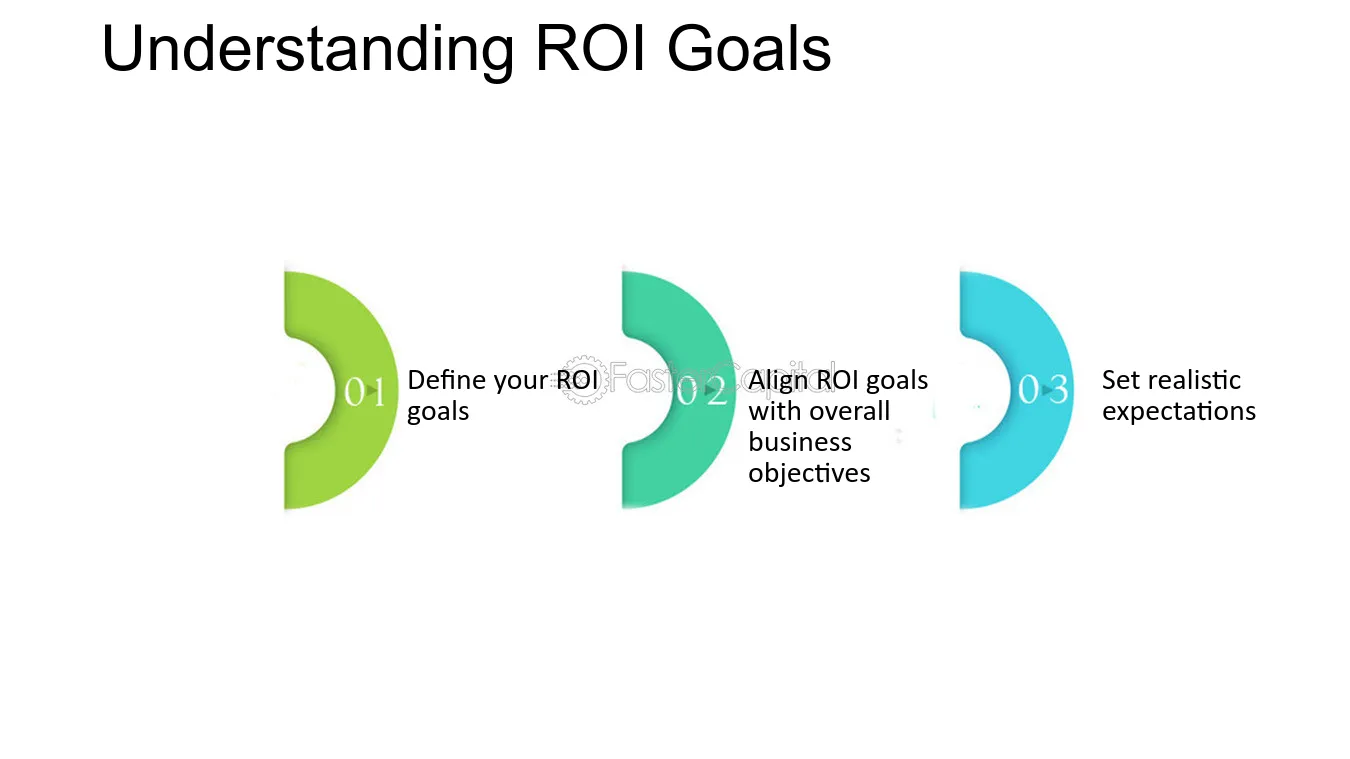 Understanding ROI Goals

01
Define your ROI goals

02
Align ROI goals with overall business objectives

03
Set realistic expectations

FasterCapital